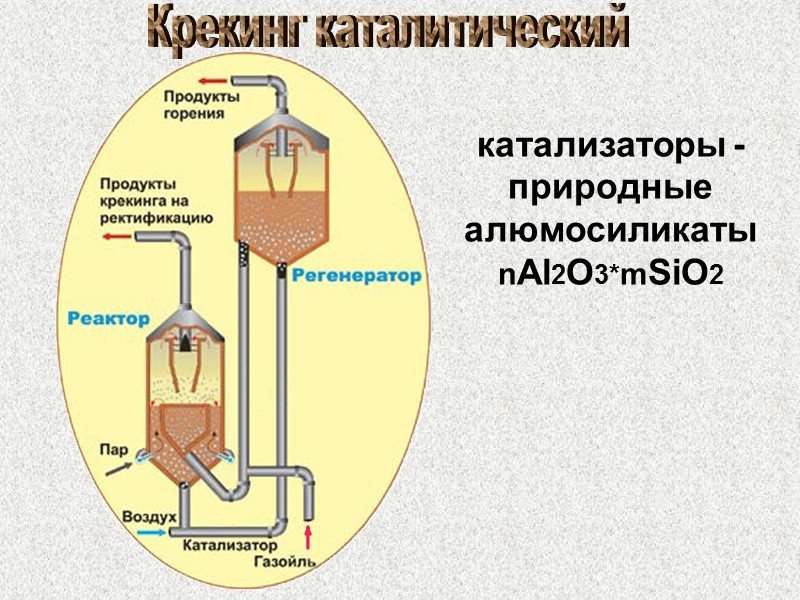 Крекинг каталитический

Продукты горения

Продукты крекинга на ректификацию

Регенератор

Реактор

Пар

Воздух

Катализатор

Газойль

катализаторы - природные алюмосиликаты $nAl_2O_3*mSiO_2$